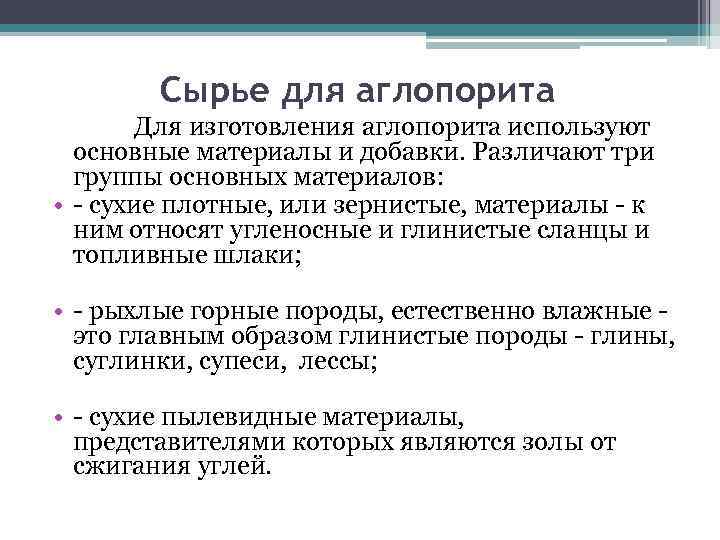 Сырье для аглопорита

Для изготовления аглопорита используют основные материалы и добавки. Различают три группы основных материалов:

• - сухие плотные, или зернистые, материалы - к ним относят угленосные и глинистые сланцы и топливные шлаки;

• - рыхлые горные породы, естественно влажные - это главным образом глинистые породы - глины, суглинки, супеси, лессы;

• - сухие пылевидные материалы, представителями которых являются золы от сжигания углей.